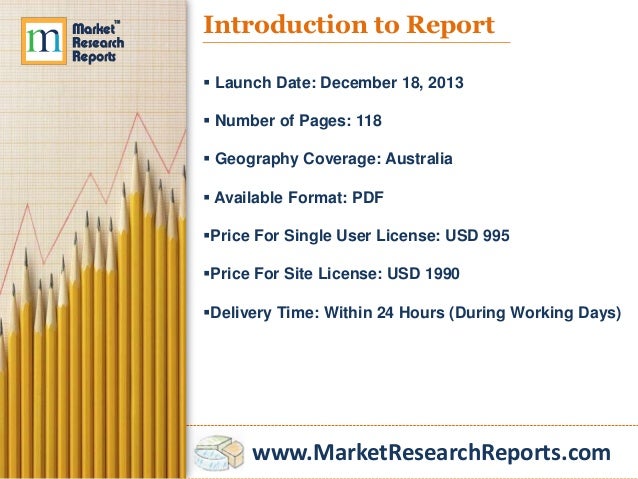 m Market™ Research Reports

Introduction to Report

▪ Launch Date: December 18, 2013

▪ Number of Pages: 118

▪ Geography Coverage: Australia

▪ Available Format: PDF

▪Price For Single User License: USD 995

▪Price For Site License: USD 1990

▪Delivery Time: Within 24 Hours (During Working Days)

www.MarketResearchReports.com